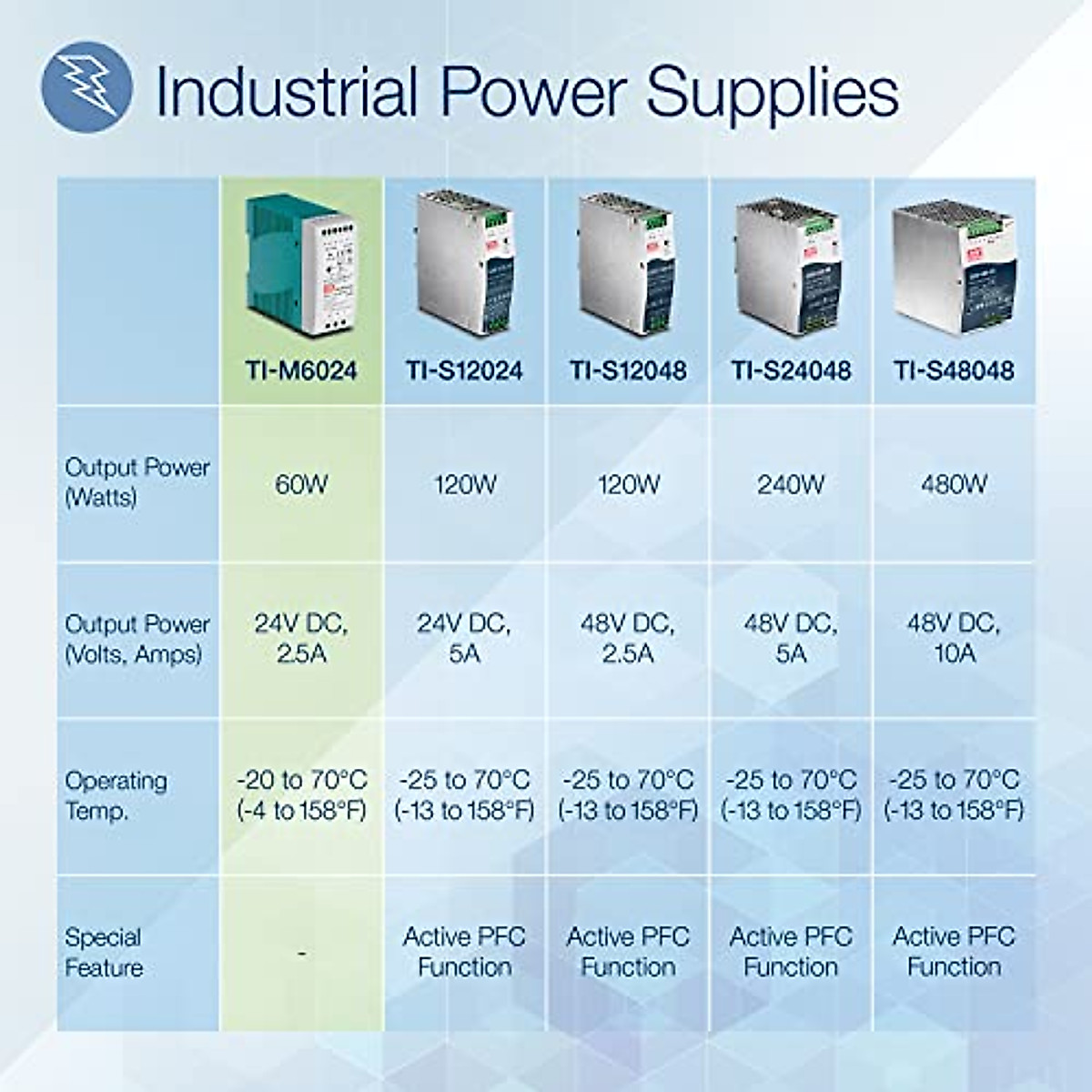 Industrial Power Supplies

| | TI-M6024 | TI-S12024 | TI-S12048 | TI-S24048 | TI-S48048 |
|---|---|---|---|---|---|
| Output Power (Watts) | 60W | 120W | 120W | 240W | 480W |
| Output Power (Volts, Amps) | 24V DC, 2.5A | 24V DC, 5A | 48V DC, 2.5A | 48V DC, 5A | 48V DC, 10A |
| Operating Temp. | -20 to 70°C (-4 to 158°F) | -25 to 70°C (-13 to 158°F) | -25 to 70°C (-13 to 158°F) | -25 to 70°C (-13 to 158°F) | -25 to 70°C (-13 to 158°F) |
| Special Feature | - | Active PFC Function | Active PFC Function | Active PFC Function | Active PFC Function |